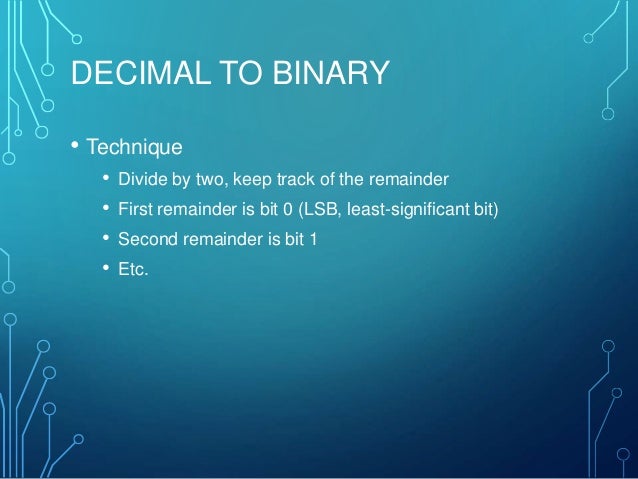 DECIMAL TO BINARY

• Technique

• Divide by two, keep track of the remainder
• First remainder is bit 0 (LSB, least-significant bit)
• Second remainder is bit 1
• Etc.